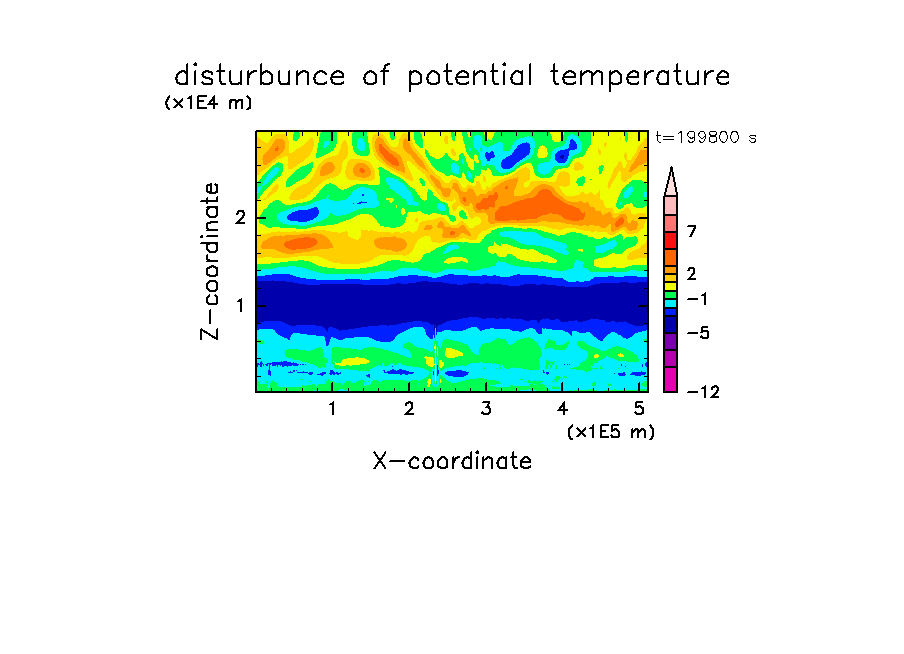 disturbunce of potential temperature

(x1E4 m)

t=199800 s

Z-coordinate

2

1

7

2

−1

−5

−12

1 2 3 4 5

(x1E5 m)

X-coordinate